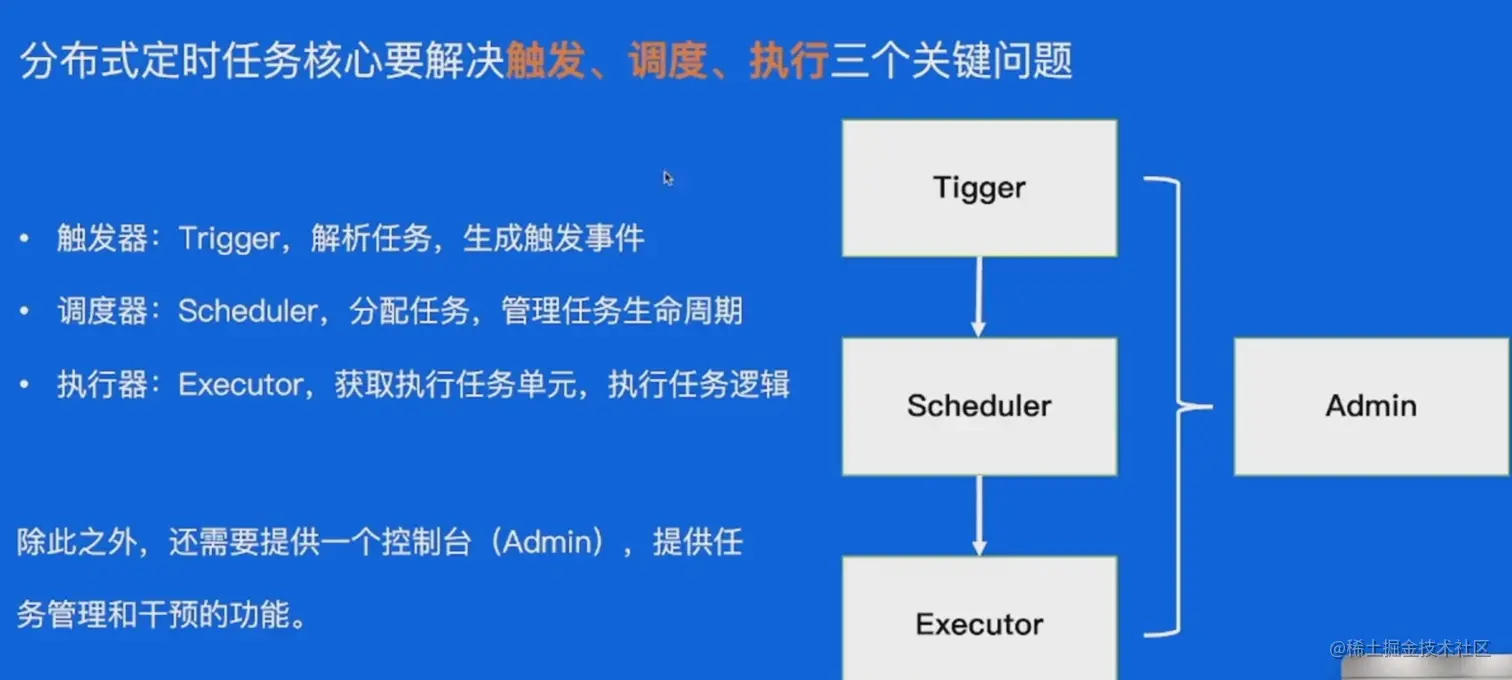 分布式定时任务核心要解决触发、调度、执行三个关键问题

• 触发器：Trigger，解析任务，生成触发事件
• 调度器：Scheduler，分配任务，管理任务生命周期
• 执行器：Executor，获取执行任务单元，执行任务逻辑

除此之外，还需要提供一个控制台（Admin），提供任务管理和干预的功能。

Tigger

Scheduler

Executor

Admin

@稀土掘金技术社区